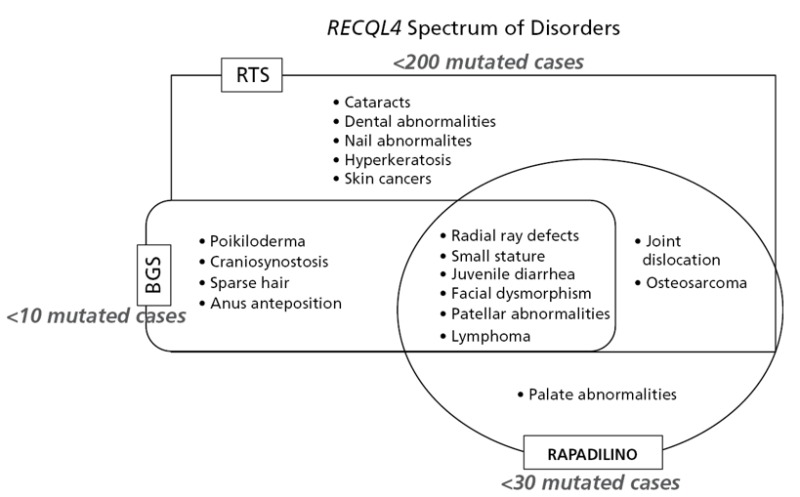 RECQL4 Spectrum of Disorders

RTS

<200 mutated cases

• Cataracts
• Dental abnormalities
• Nail abnormalites
• Hyperkeratosis
• Skin cancers

BGS

<10 mutated cases

• Poikiloderma
• Craniosynostosis
• Sparse hair
• Anus anteposition

• Radial ray defects
• Small stature
• Juvenile diarrhea
• Facial dysmorphism
• Patellar abnormalities
• Lymphoma

• Joint dislocation
• Osteosarcoma

• Palate abnormalities

RAPADILINO

<30 mutated cases